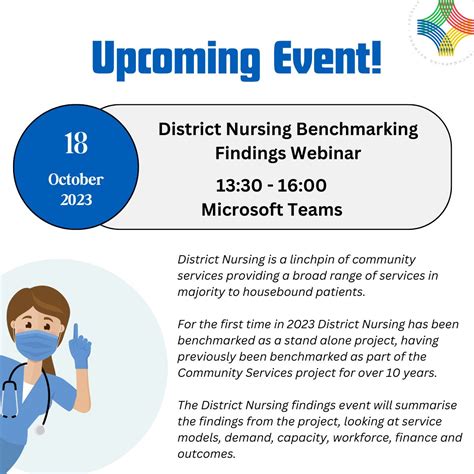 Upcoming Event!

18
October
2023

District Nursing Benchmarking Findings Webinar

13:30 - 16:00
Microsoft Teams

District Nursing is a linchpin of community services providing a broad range of services in majority to housebound patients.

For the first time in 2023 District Nursing has been benchmarked as a stand alone project, having previously been benchmarked as part of the Community Services project for over 10 years.

The District Nursing findings event will summarise the findings from the project, looking at service models, demand, capacity, workforce, finance and outcomes.